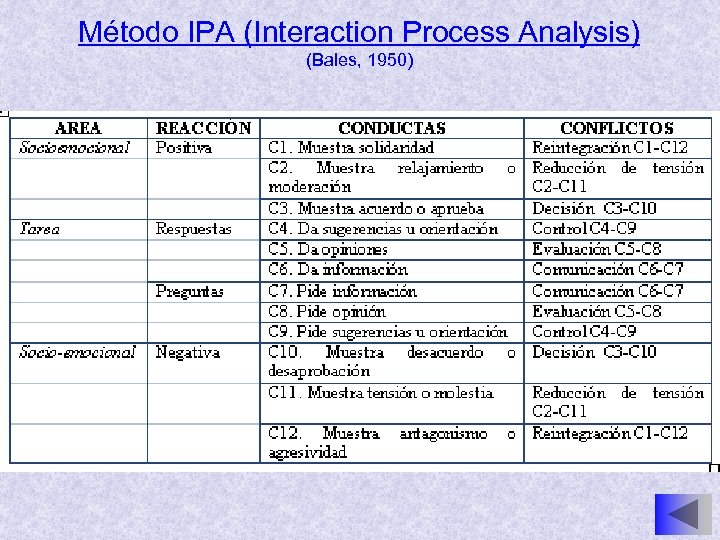 Método IPA (Interaction Process Analysis)
(Bales, 1950)

| AREA | REACCIÓN | CONDUCTAS | CONFLICTOS |
|---|---|---|---|
| Socioemocional | Positiva | C1. Muestra solidaridad | Reintegración C1-C12 |
| | | C2. Muestra relajamiento o moderación | Reducción de tensión C2-C11 |
| | | C3. Muestra acuerdo o aprueba | Decisión C3-C10 |
| Tarea | Respuestas | C4. Da sugerencias u orientación | Control C4-C9 |
| | | C5. Da opiniones | Evaluación C5-C8 |
| | | C6. Da información | Comunicación C6-C7 |
| | Preguntas | C7. Pide información | Comunicación C6-C7 |
| | | C8. Pide opinión | Evaluación C5-C8 |
| | | C9. Pide sugerencias u orientación | Control C4-C9 |
| Socio-emocional | Negativa | C10. Muestra desacuerdo o desaprobación | Decisión C3-C10 |
| | | C11. Muestra tensión o molestia | Reducción de tensión C2-C11 |
| | | C12. Muestra antagonismo o agresividad | Reintegración C1-C12 |